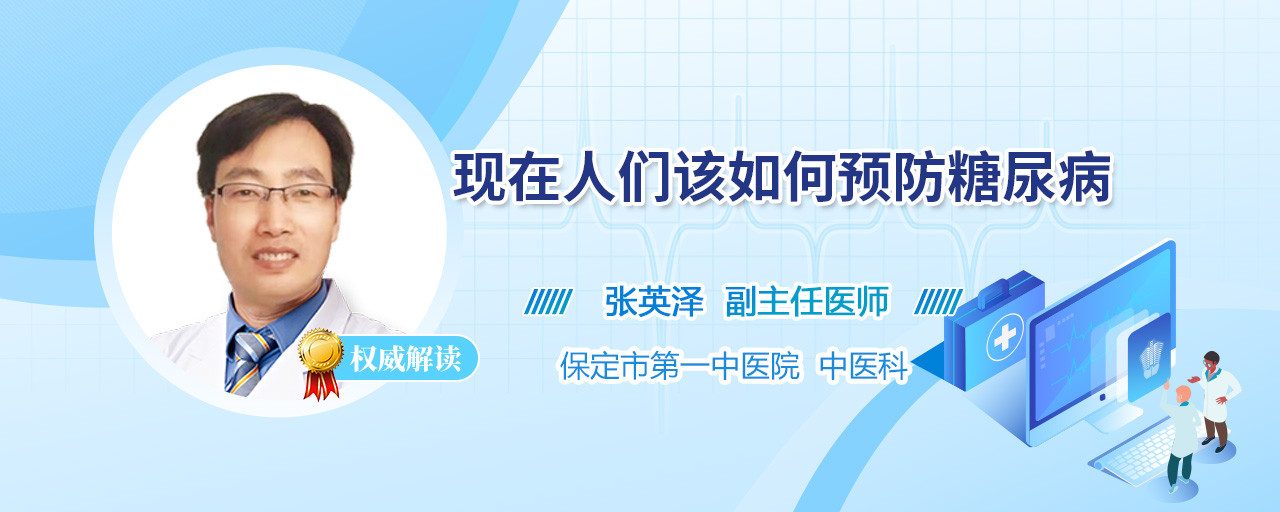 现在人们该如何预防糖尿病

张英泽 副主任医师

保定市第一中医院 中医科

权威解读